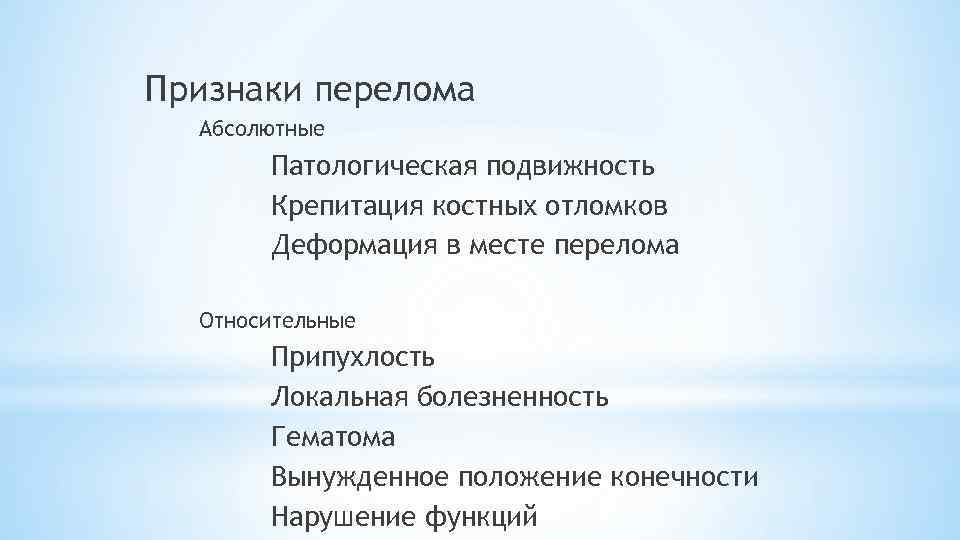 Признаки перелома

Абсолютные

Патологическая подвижность
Крепитация костных отломков
Деформация в месте перелома

Относительные

Припухлость
Локальная болезненность
Гематома
Вынужденное положение конечности
Нарушение функций